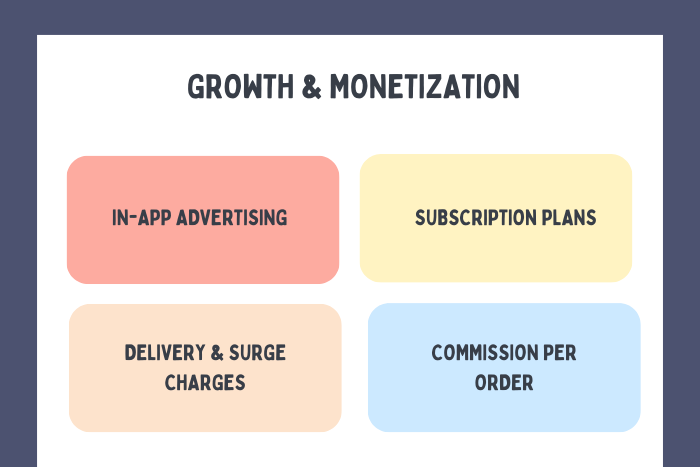 GROWTH & MONETIZATION

IN-APP ADVERTISING

SUBSCRIPTION PLANS

DELIVERY & SURGE CHARGES

COMMISSION PER ORDER